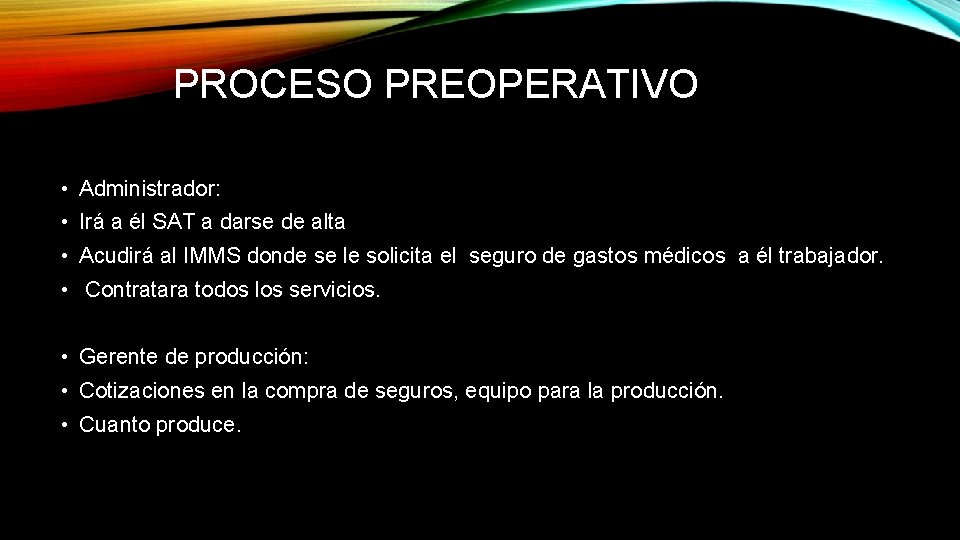 PROCESO PREOPERATIVO

• Administrador:
• Irá a él SAT a darse de alta
• Acudirá al IMMS donde se le solicita el seguro de gastos médicos a él trabajador.
• Contratara todos los servicios.

• Gerente de producción:
• Cotizaciones en la compra de seguros, equipo para la producción.
• Cuanto produce.